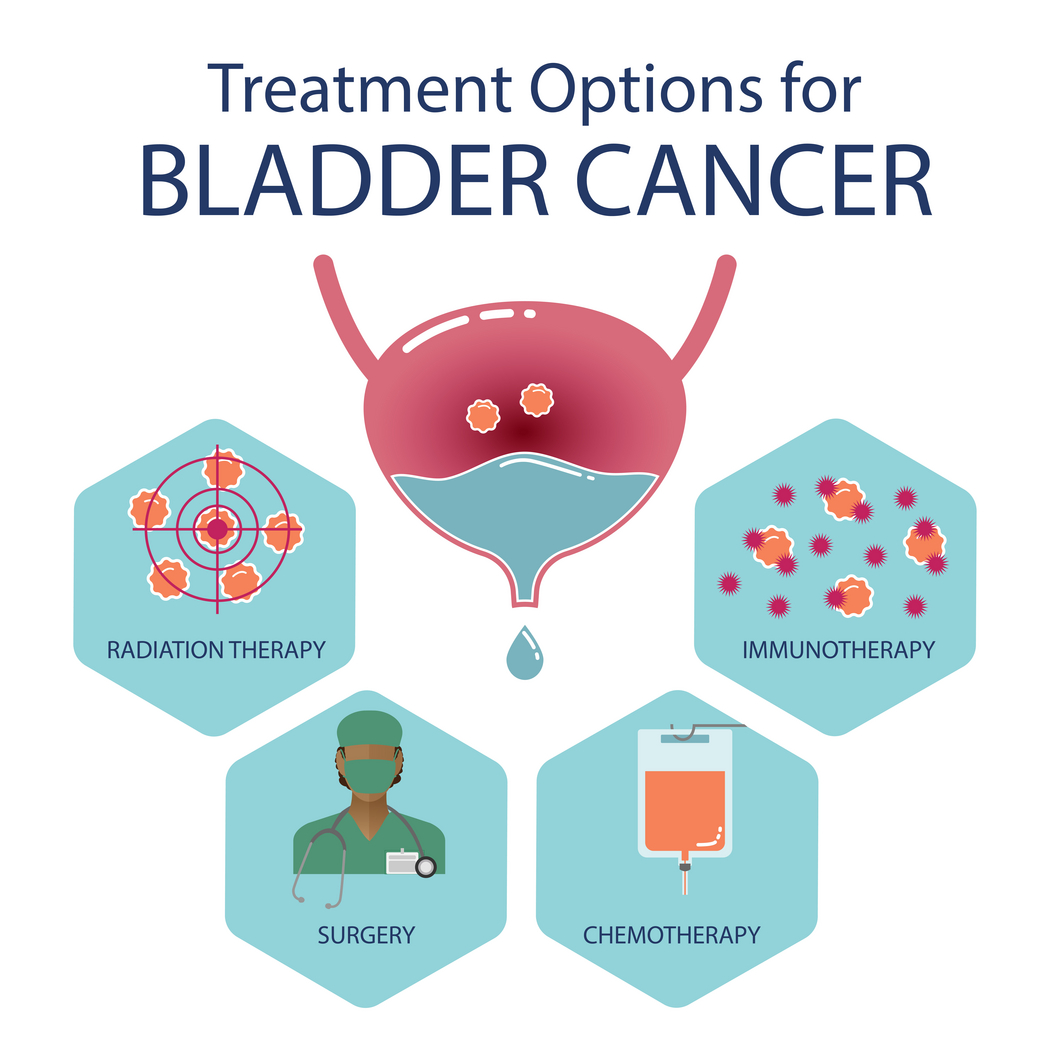 Treatment Options for
BLADDER CANCER

RADIATION THERAPY

IMMUNOTHERAPY

SURGERY

CHEMOTHERAPY